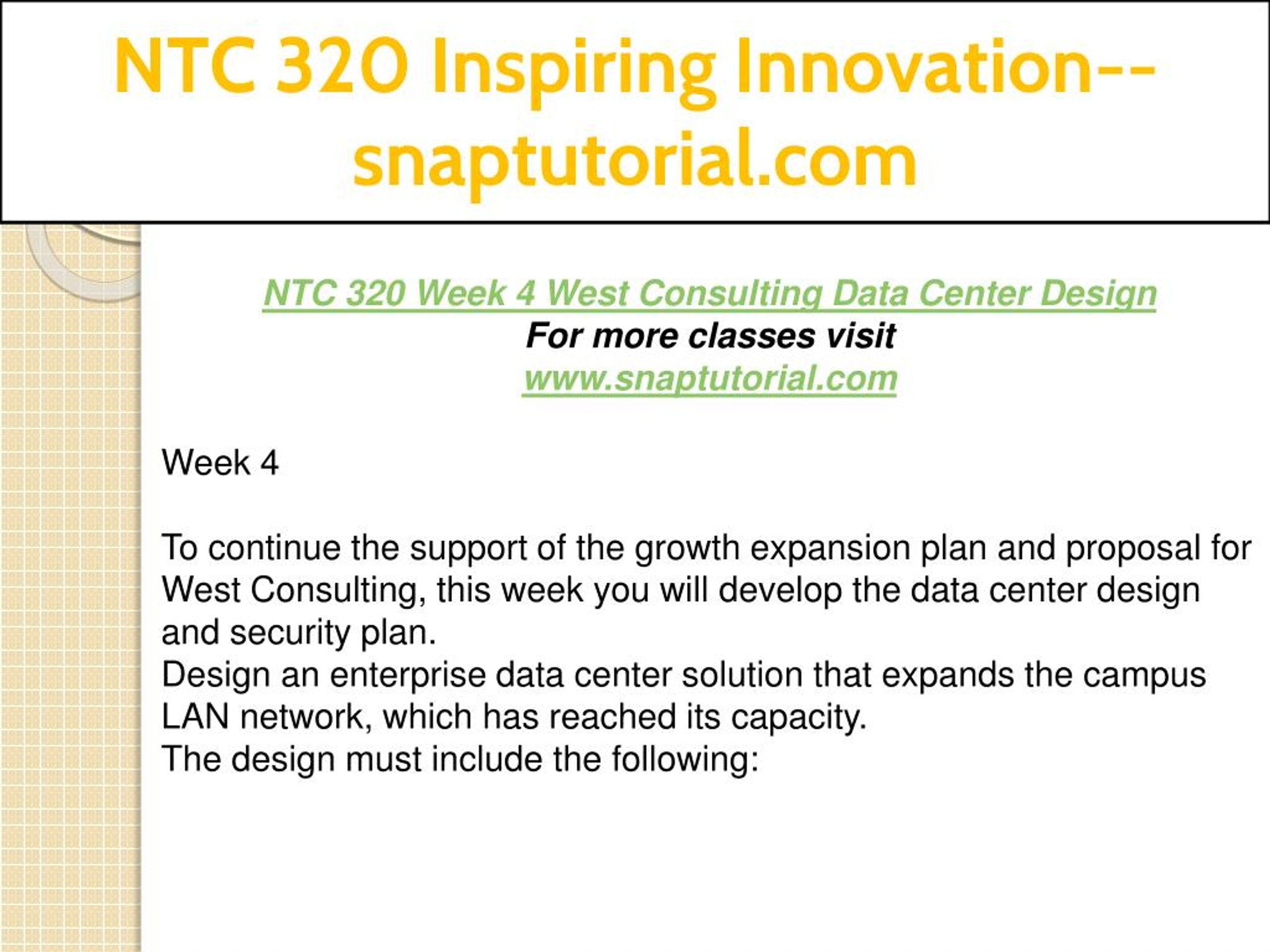 NTC 320 Inspiring Innovation--snaptutorial.com

NTC 320 Week 4 West Consulting Data Center Design
For more classes visit
www.snaptutorial.com

Week 4

To continue the support of the growth expansion plan and proposal for West Consulting, this week you will develop the data center design and security plan.
Design an enterprise data center solution that expands the campus LAN network, which has reached its capacity.
The design must include the following: